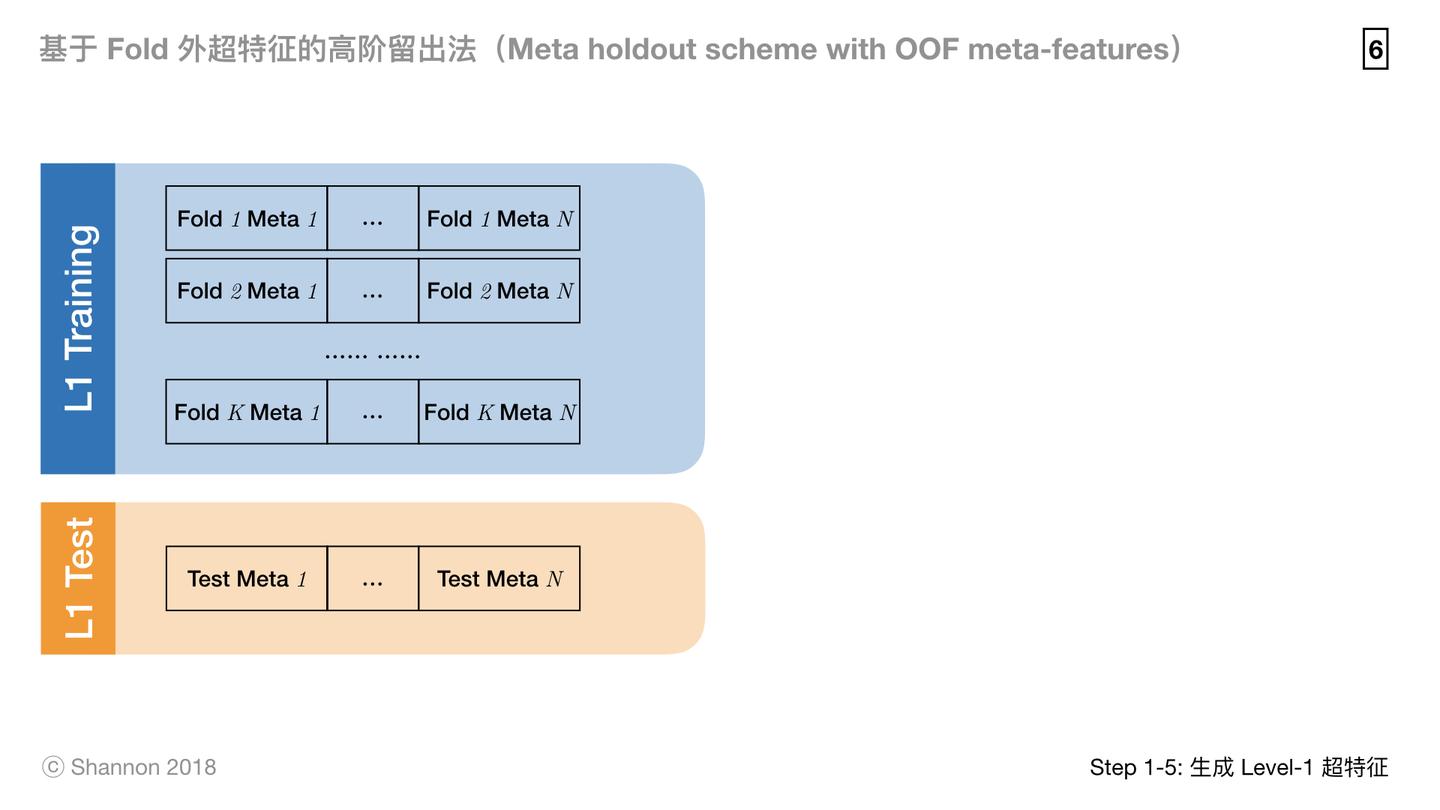 基于 Fold 外超特征的高阶留出法（Meta holdout scheme with OOF meta-features）

6

L1 Training

| Fold $1$ Meta $1$ | ... | Fold $1$ Meta $N$ |
|---|---|---|
| Fold $2$ Meta $1$ | ... | Fold $2$ Meta $N$ |

...... ......

| Fold $K$ Meta $1$ | ... | Fold $K$ Meta $N$ |
|---|---|---|

L1 Test

| Test Meta $1$ | ... | Test Meta $N$ |
|---|---|---|

ⓒ Shannon 2018

Step 1-5: 生成 Level-1 超特征